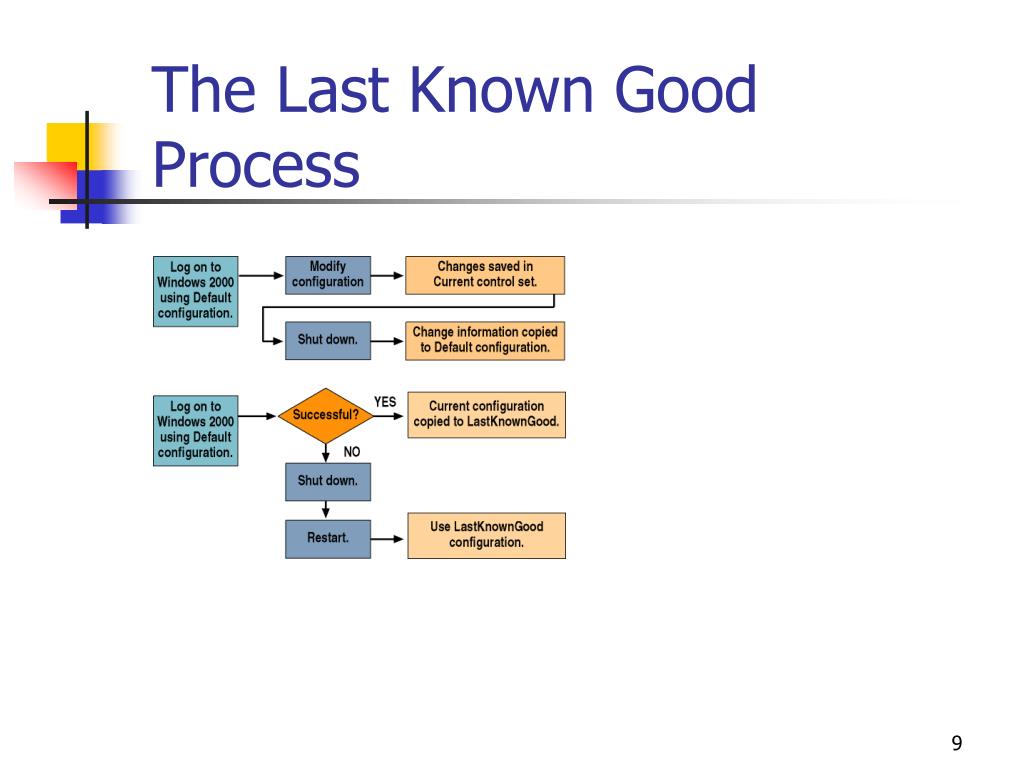 The Last Known Good Process

Log on to Windows 2000 using Default configuration.

Modify configuration

Changes saved in Current control set.

Shut down.

Change information copied to Default configuration.

Log on to Windows 2000 using Default configuration.

Successful?

YES

Current configuration copied to LastKnownGood.

NO

Shut down.

Restart.

Use LastKnownGood configuration.

9